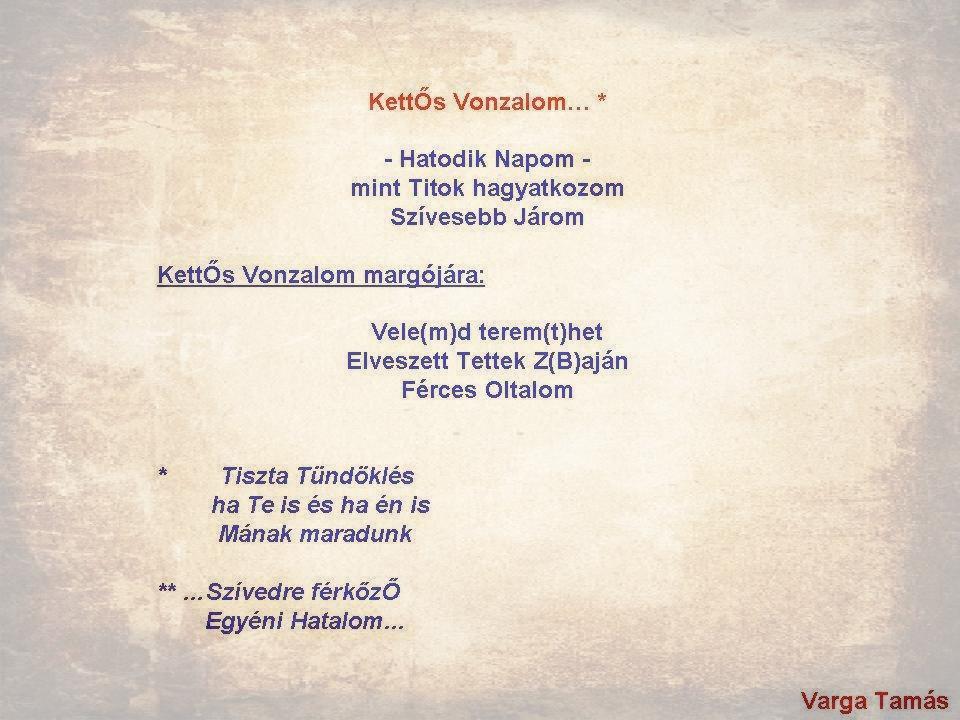 KettŐs Vonzalom… *

- Hatodik Napom -
mint Titok hagyatkozom
Szívesebb Járom

KettŐs Vonzalom margójára:

Vele(m)d terem(t)het
Elveszett Tettek Z(B)aján
Férces Oltalom

* Tiszta Tündöklés
ha Te is és ha én is
Mának maradunk

** …Szívedre férkőzŐ
Egyéni Hatalom…

Varga Tamás